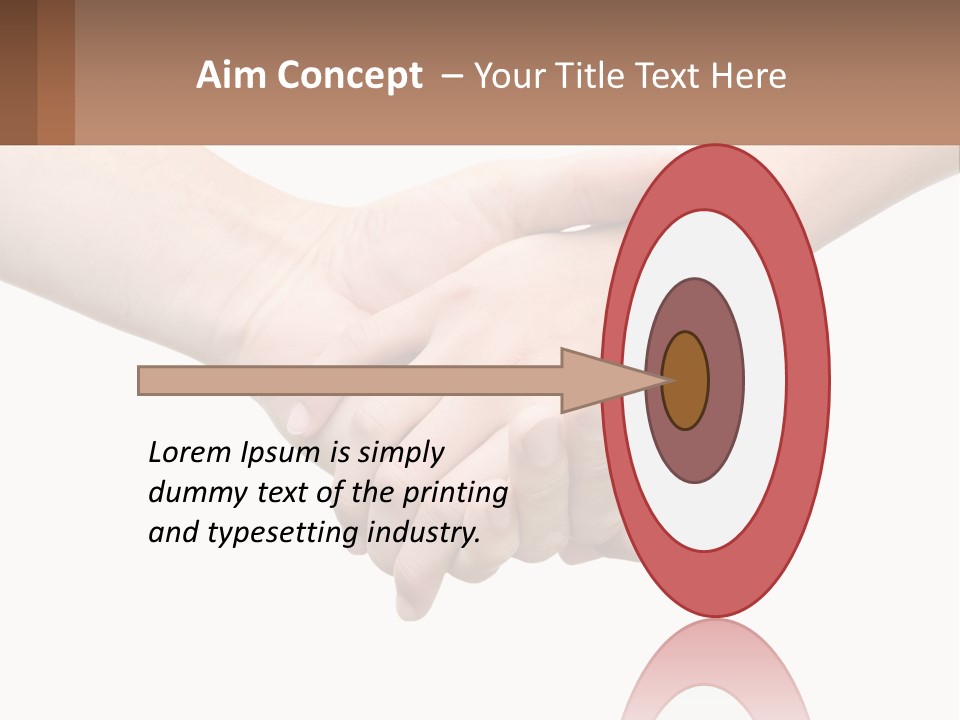 Aim Concept – Your Title Text Here

Lorem Ipsum is simply dummy text of the printing and typesetting industry.